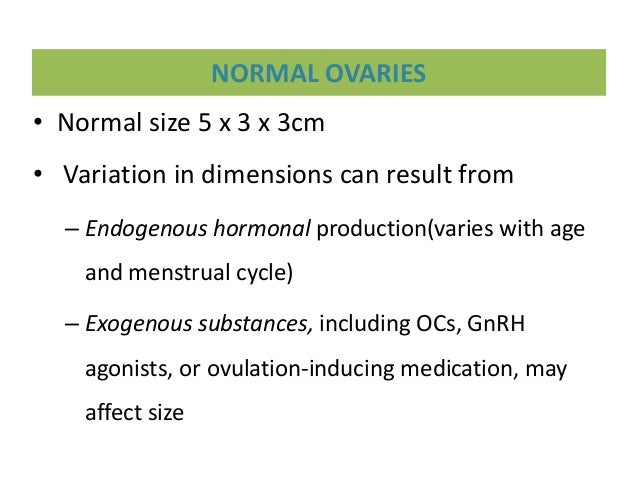 NORMAL OVARIES

• Normal size 5 x 3 x 3cm

• Variation in dimensions can result from

– Endogenous hormonal production(varies with age and menstrual cycle)

– Exogenous substances, including OCs, GnRH agonists, or ovulation-inducing medication, may affect size